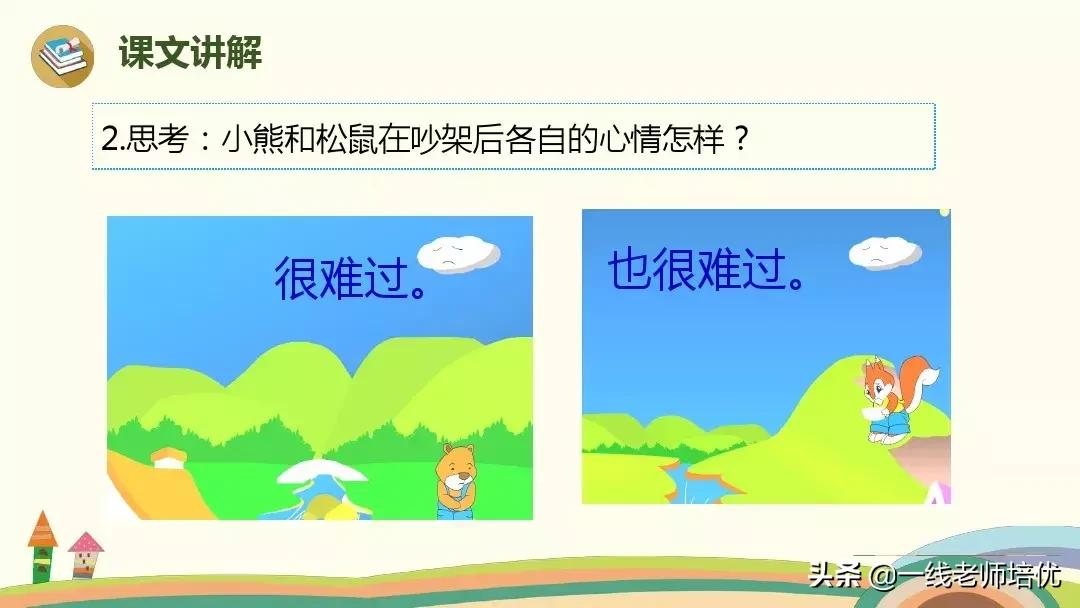 课文讲解

2.思考：小熊和松鼠在吵架后各自的心情怎样？

很难过。

也很难过。

头条 @一线老师培优